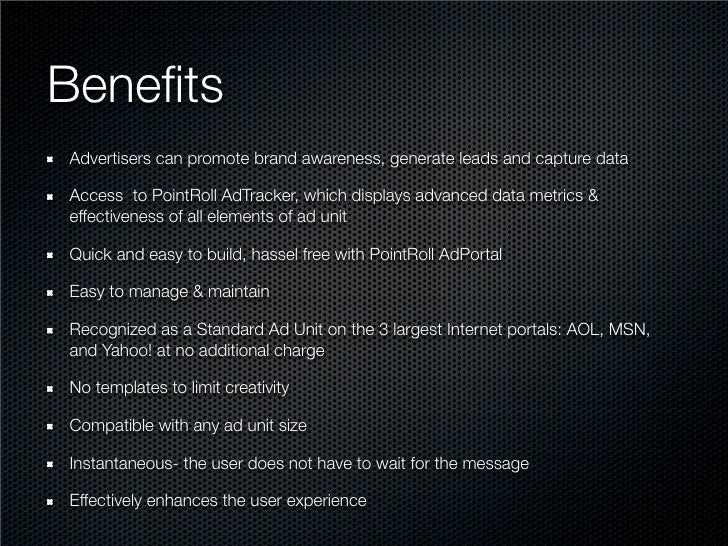 Benefits

- Advertisers can promote brand awareness, generate leads and capture data
- Access to PointRoll AdTracker, which displays advanced data metrics & effectiveness of all elements of ad unit
- Quick and easy to build, hassel free with PointRoll AdPortal
- Easy to manage & maintain
- Recognized as a Standard Ad Unit on the 3 largest Internet portals: AOL, MSN, and Yahoo! at no additional charge
- No templates to limit creativity
- Compatible with any ad unit size
- Instantaneous- the user does not have to wait for the message
- Effectively enhances the user experience